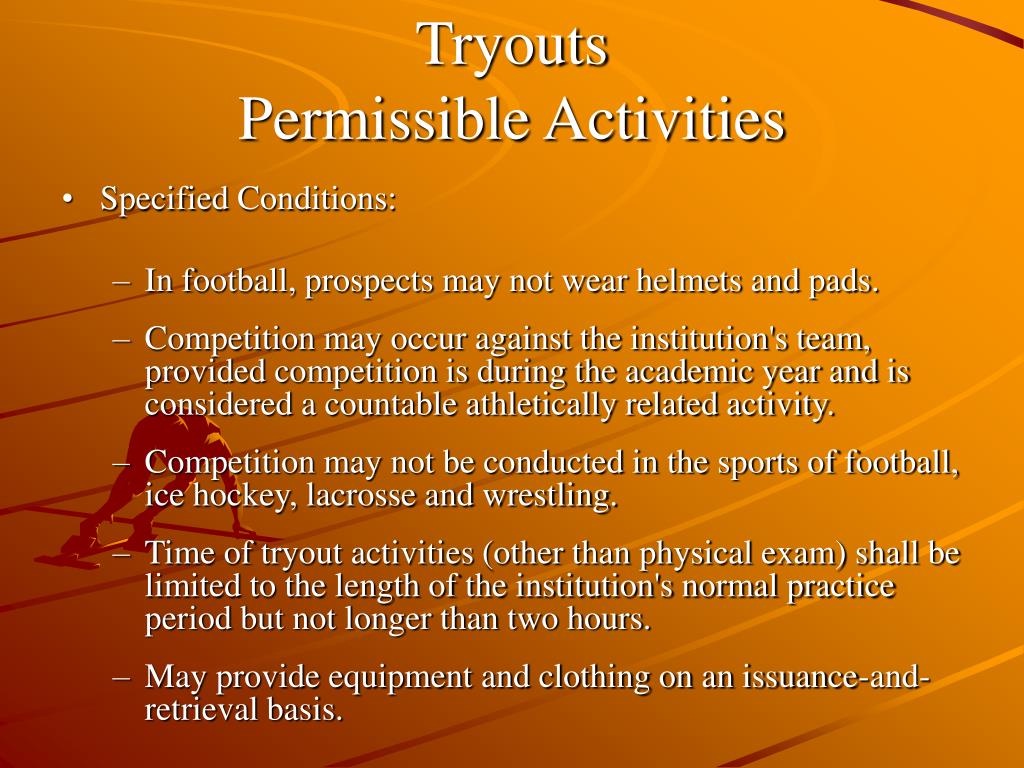 Tryouts
Permissible Activities

• Specified Conditions:

– In football, prospects may not wear helmets and pads.

– Competition may occur against the institution's team, provided competition is during the academic year and is considered a countable athletically related activity.

– Competition may not be conducted in the sports of football, ice hockey, lacrosse and wrestling.

– Time of tryout activities (other than physical exam) shall be limited to the length of the institution's normal practice period but not longer than two hours.

– May provide equipment and clothing on an issuance-and-retrieval basis.